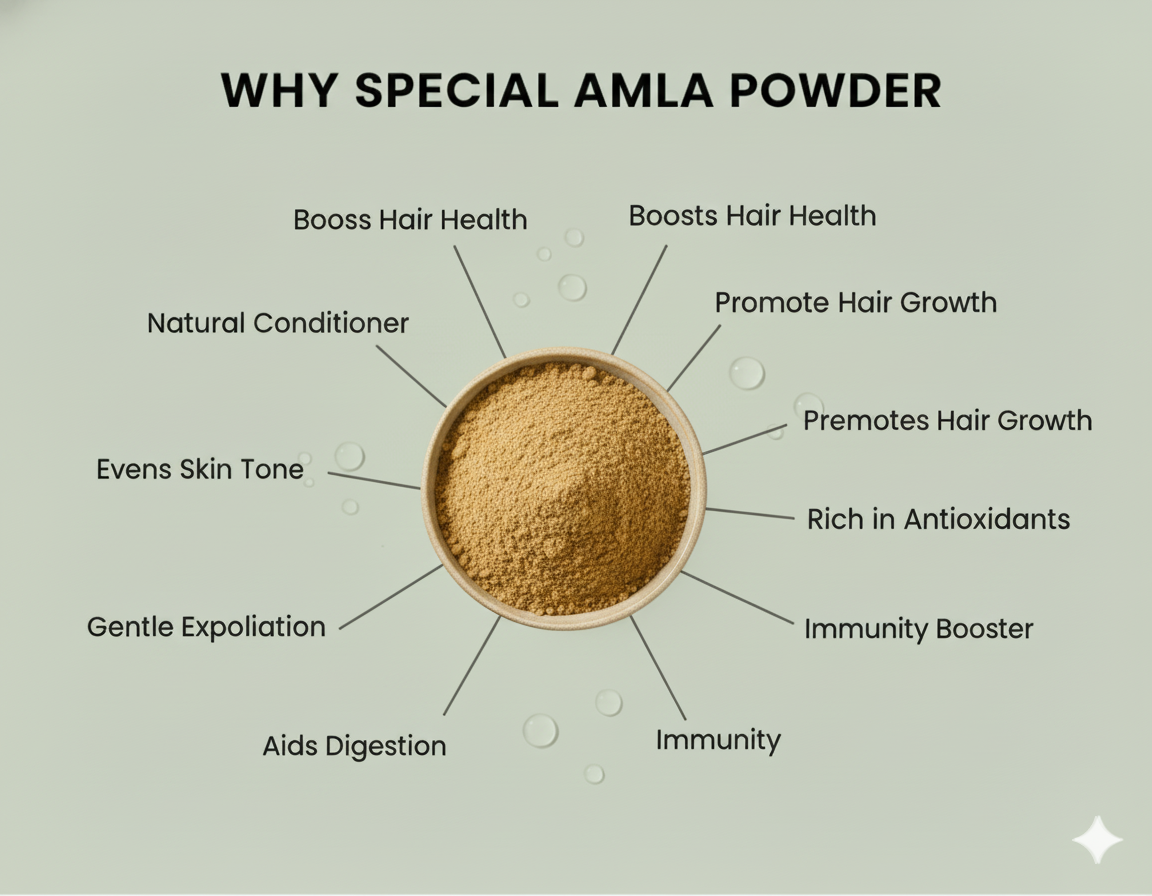 WHY SPECIAL AMLA POWDER

Booss Hair Health

Boosts Hair Health

Natural Conditioner

Promote Hair Growth

Premotes Hair Growth

Evens Skin Tone

Rich in Antioxidants

Gentle Expoliation

Immunity Booster

Aids Digestion

Immunity